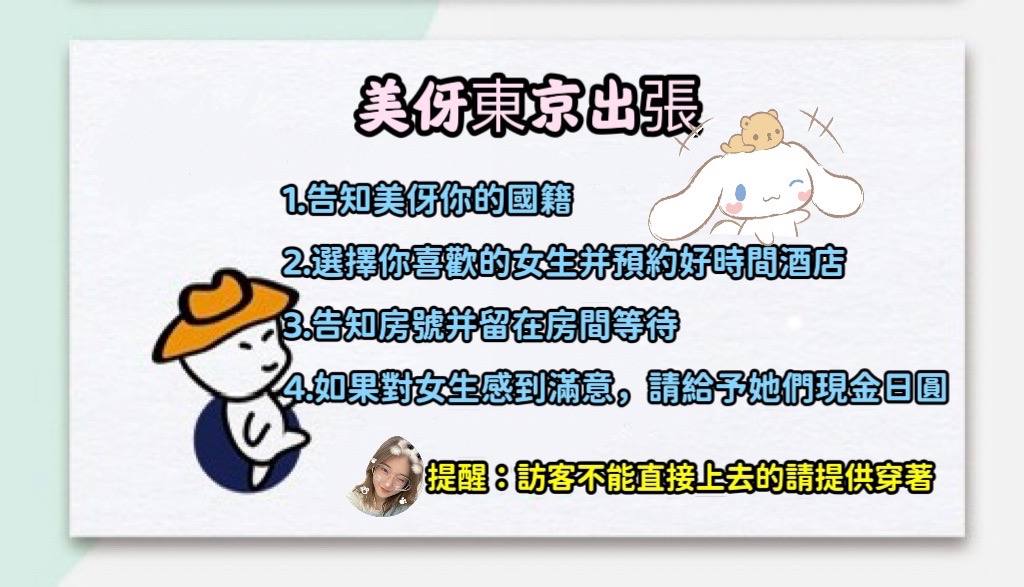 美伢東京出張

1.告知美伢你的國籍

2.選擇你喜歡的女生并預約好時間酒店

3.告知房號并留在房間等待

4.如果對女生感到滿意，請給予她們現金日圓

提醒：訪客不能直接上去的請提供穿著